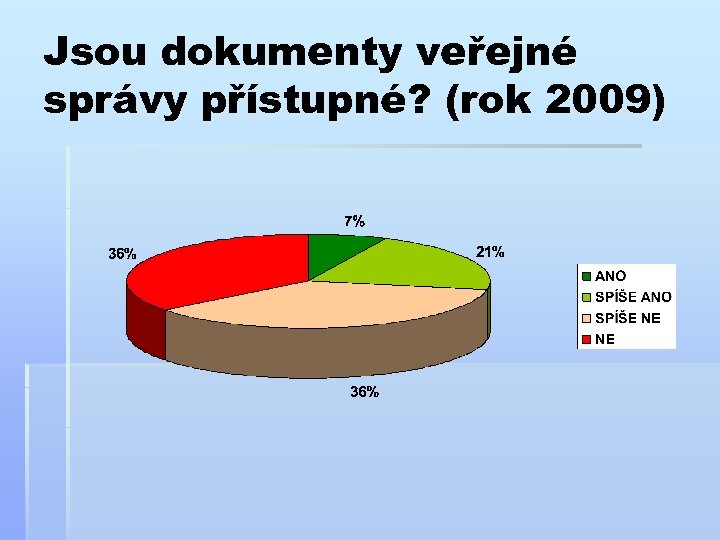 Jsou dokumenty veřejné správy přístupné? (rok 2009)

7%
21%
36%
36%

ANO
SPÍŠE ANO
SPÍŠE NE
NE